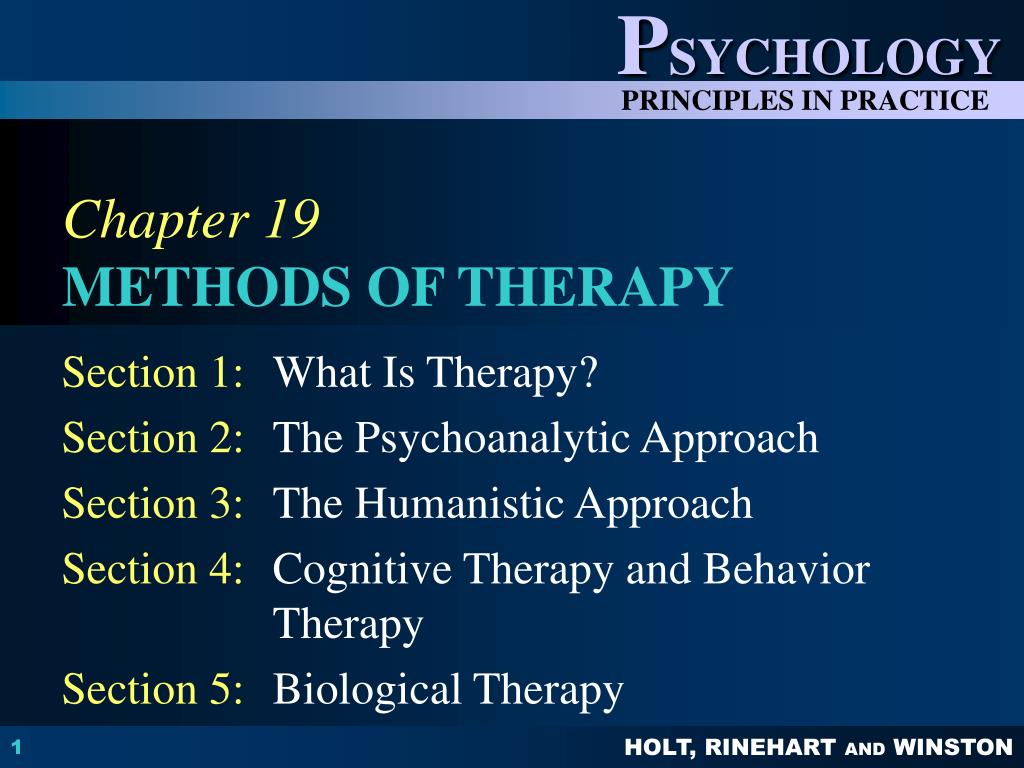 PSYCHOLOGY
PRINCIPLES IN PRACTICE

Chapter 19
METHODS OF THERAPY

Section 1: What Is Therapy?
Section 2: The Psychoanalytic Approach
Section 3: The Humanistic Approach
Section 4: Cognitive Therapy and Behavior Therapy
Section 5: Biological Therapy

1

HOLT, RINEHART AND WINSTON